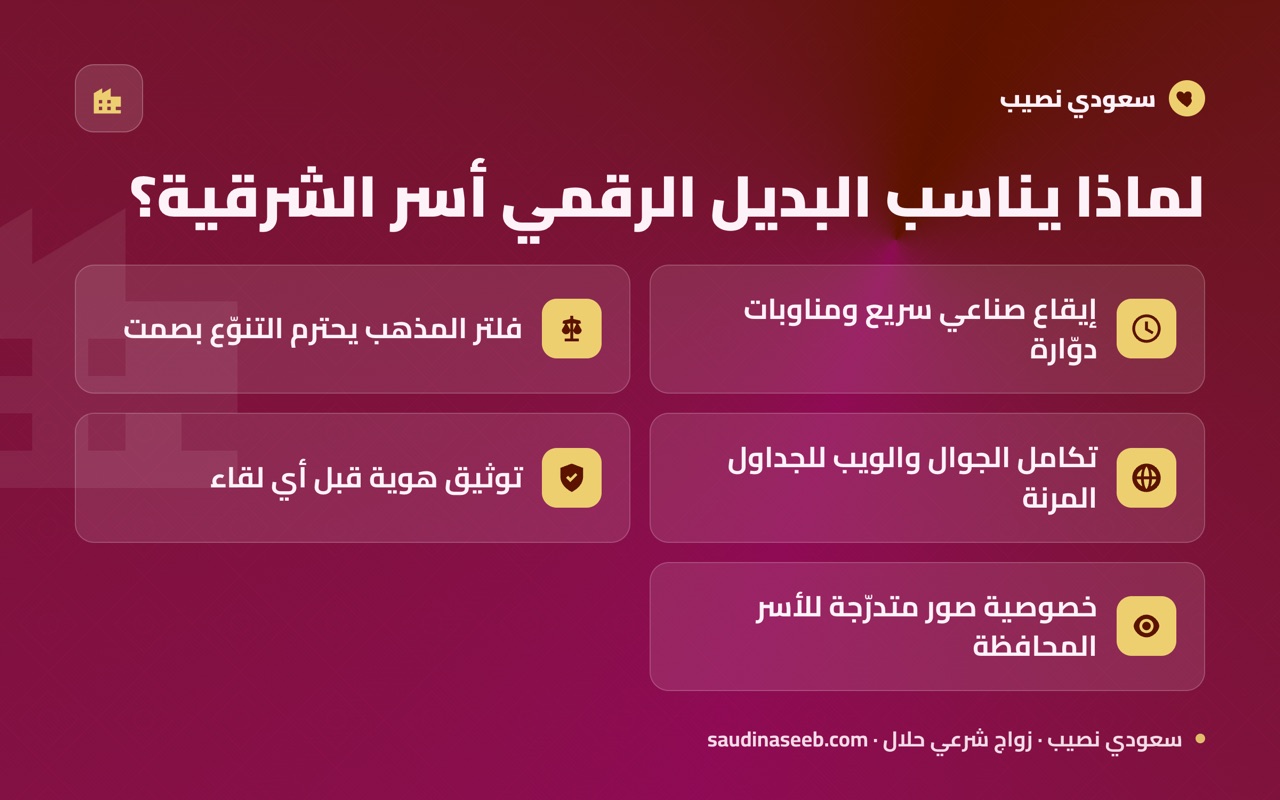 سعودي نصيب

لماذا يناسب البديل الرقمي أسر الشرقية؟

إيقاع صناعي سريع ومناوبات دوّارة

فلتر المذهب يحترم التنوّع بصمت

تكامل الجوال والويب للجداول المرنة

توثيق هوية قبل أي لقاء

خصوصية صور متدرّجة للأسر المحافظة

سعودي نصيب · زواج شرعي حلال · saudinaseeb.com